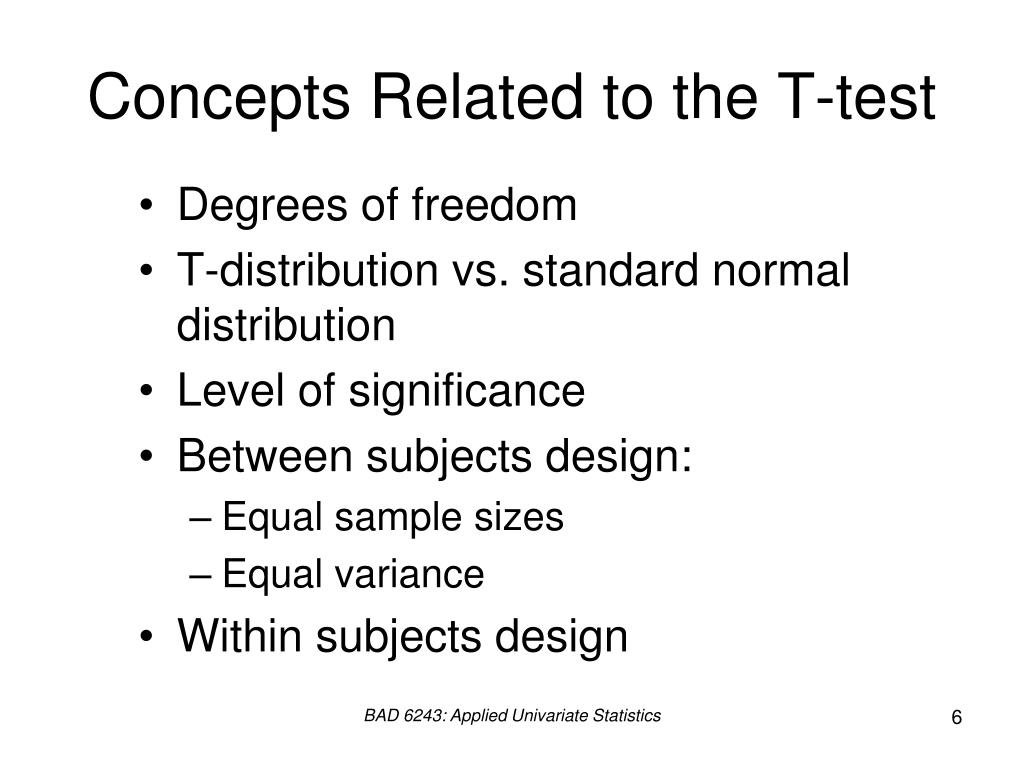 Concepts Related to the T-test

• Degrees of freedom
• T-distribution vs. standard normal distribution
• Level of significance
• Between subjects design:
– Equal sample sizes
– Equal variance
• Within subjects design

BAD 6243: Applied Univariate Statistics

6